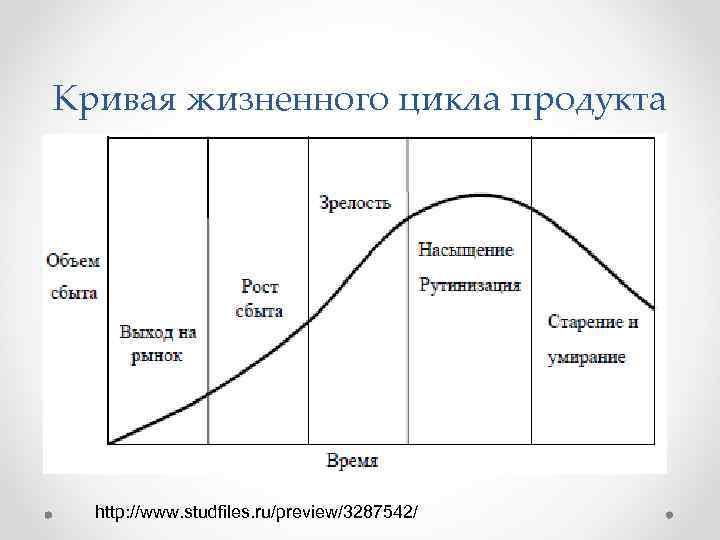 Кривая жизненного цикла продукта

Объем сбыта

Выход на рынок

Рост сбыта

Зрелость

Насыщение

Рутинизация

Старение и умирание

Время

http://www.studfiles.ru/preview/3287542/